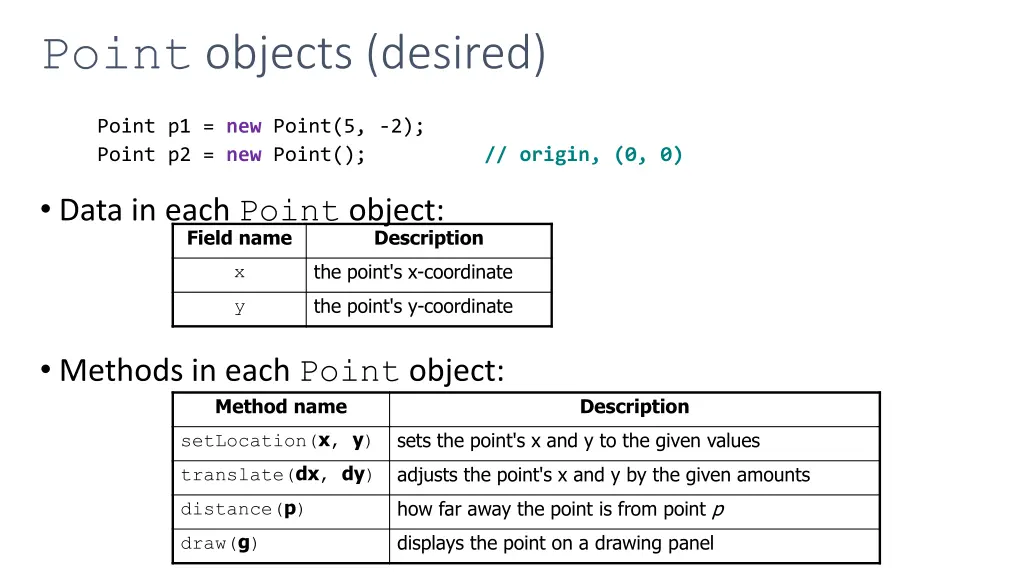 Point objects (desired)

Point p1 = new Point(5, -2);
Point p2 = new Point(); // origin, (0, 0)

• Data in each Point object:

| Field name | Description |
|---|---|
| x | the point's x-coordinate |
| y | the point's y-coordinate |

• Methods in each Point object:

| Method name | Description |
|---|---|
| setLocation(x, y) | sets the point's x and y to the given values |
| translate(dx, dy) | adjusts the point's x and y by the given amounts |
| distance(p) | how far away the point is from point p |
| draw(g) | displays the point on a drawing panel |